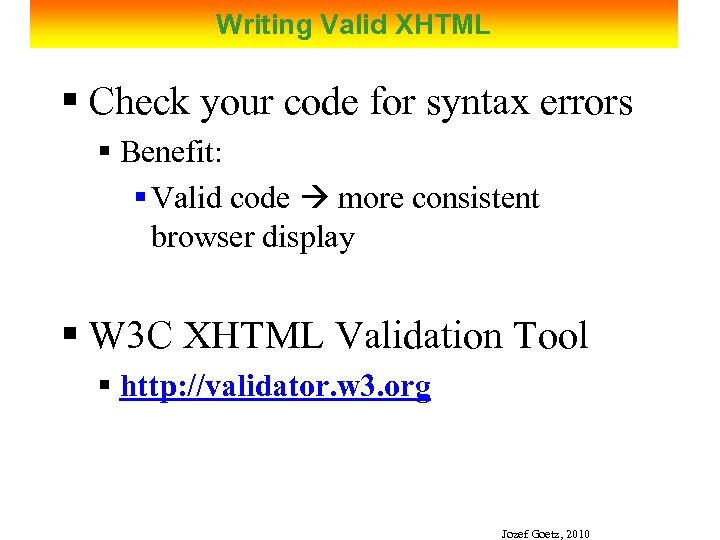 Writing Valid XHTML

▪ Check your code for syntax errors

▪ Benefit:

▪ Valid code → more consistent browser display

▪ W3C XHTML Validation Tool

▪ http://validator.w3.org

Jozef Goetz, 2010